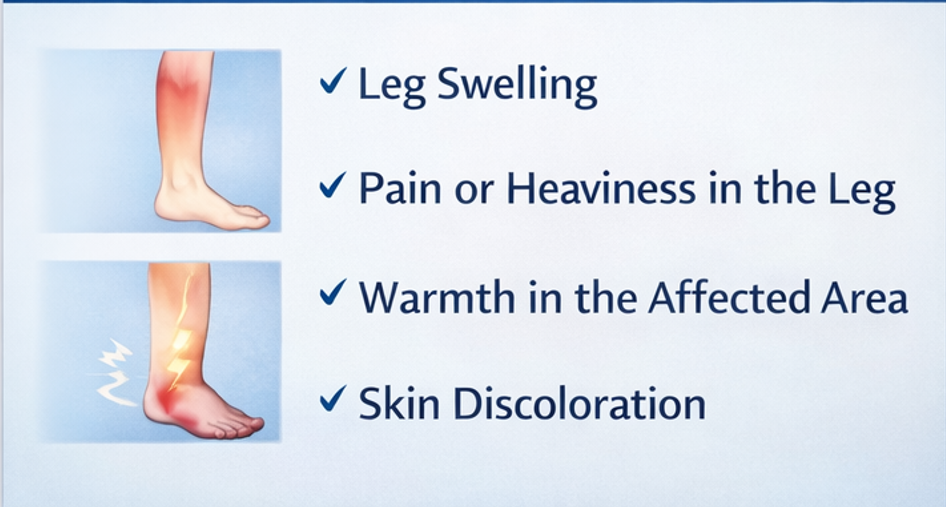 ✓ Leg Swelling

✓ Pain or Heaviness in the Leg

✓ Warmth in the Affected Area

✓ Skin Discoloration